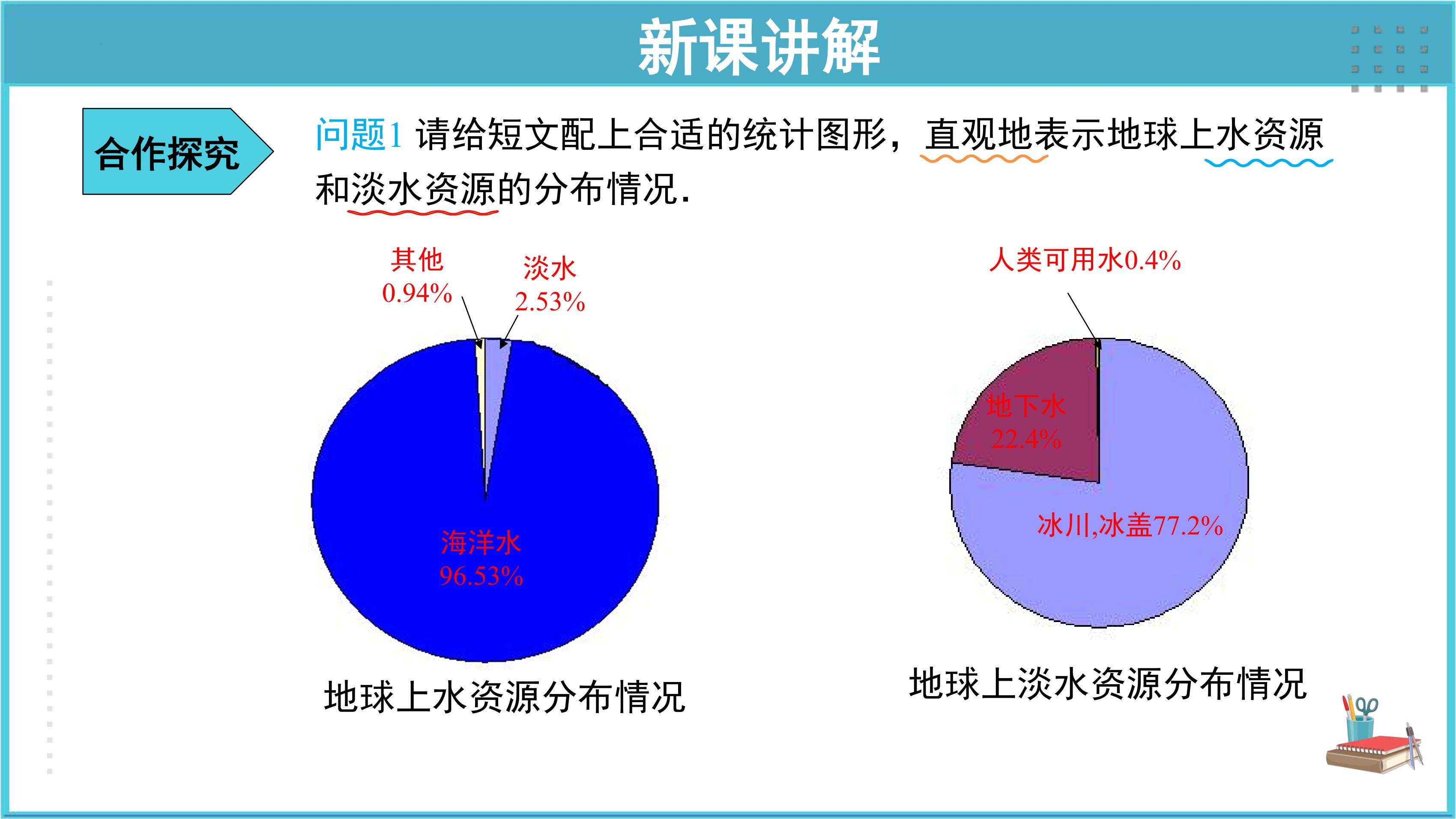 新课讲解

合作探究

问题1 请给短文配上合适的统计图形，直观地表示地球上水资源和淡水资源的分布情况.

其他
0.94%

淡水
2.53%

海洋水
96.53%

地球上水资源分布情况

人类可用水0.4%

地下水
22.4%

冰川,冰盖77.2%

地球上淡水资源分布情况